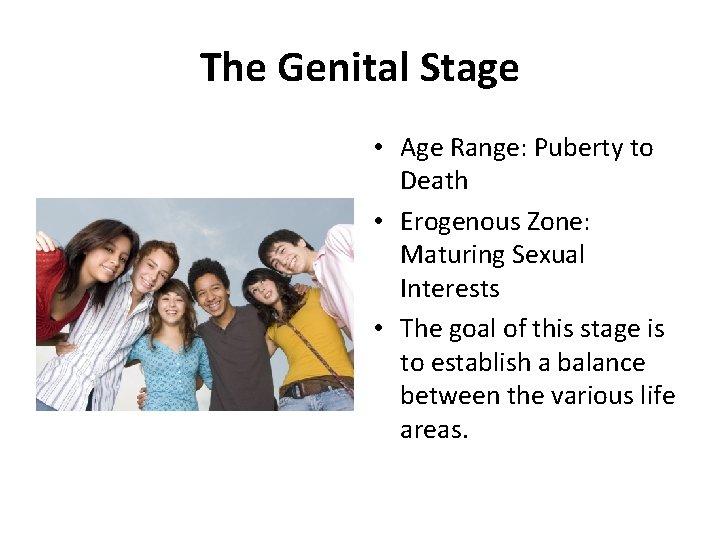 The Genital Stage

• Age Range: Puberty to Death
• Erogenous Zone: Maturing Sexual Interests
• The goal of this stage is to establish a balance between the various life areas.